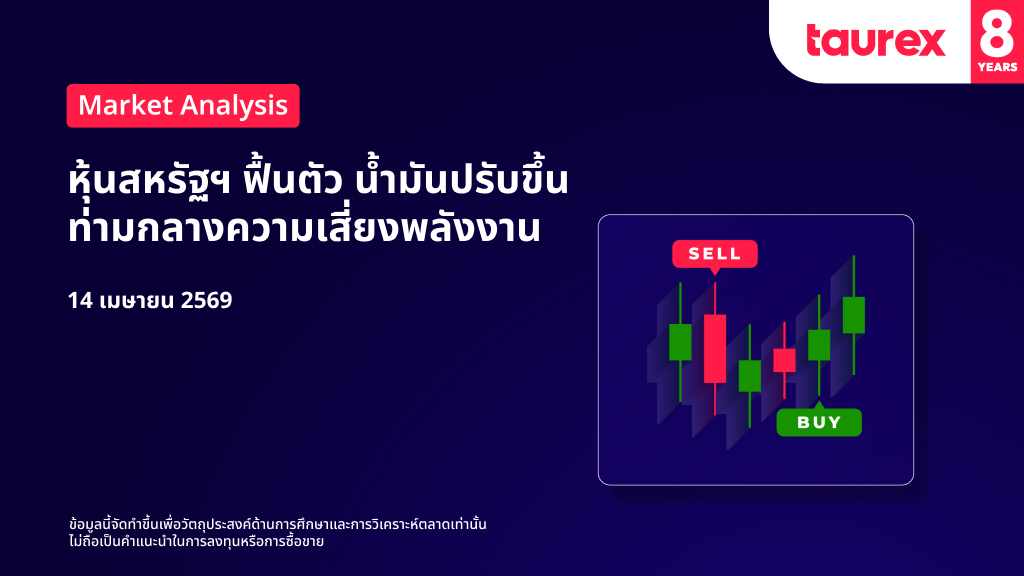 taurex 8 YEARS

Market Analysis

หุ้นสหรัฐฯ ฟื้นตัว น้ำมันปรับขึ้น ท่ามกลางความเสี่ยงพลังงาน

14 เมษายน 2569

SELL

BUY

ข้อมูลนี้จัดทำขึ้นเพื่อวัตถุประสงค์ด้านการศึกษาและการวิเคราะห์ตลาดเท่านั้น ไม่ถือเป็นคำแนะนำในการลงทุนหรือการซื้อขาย